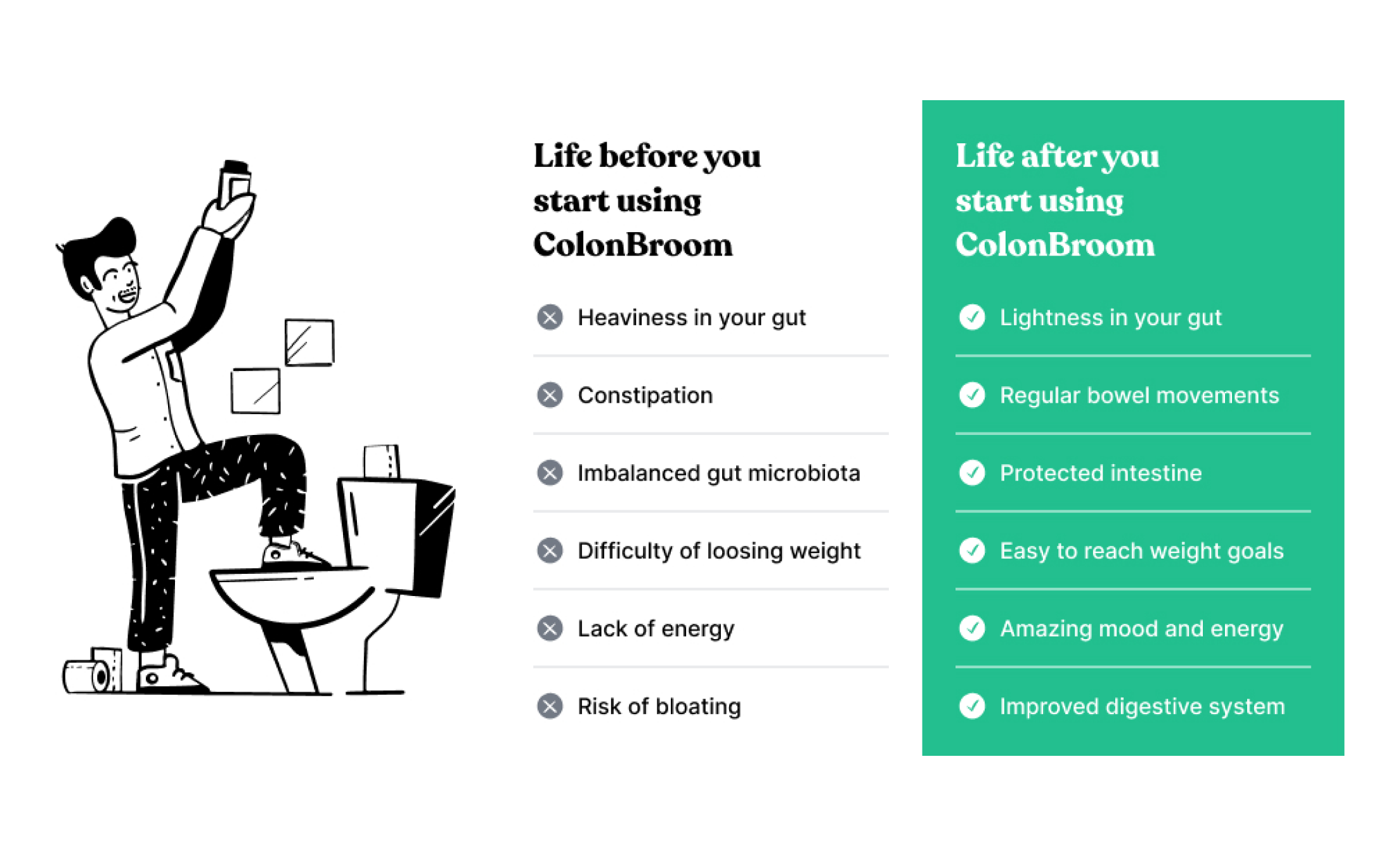 Life before you start using ColonBroom

Heaviness in your gut

Constipation

Imbalanced gut microbiota

Difficulty of loosing weight

Lack of energy

Risk of bloating

Life after you start using ColonBroom

Lightness in your gut

Regular bowel movements

Protected intestine

Easy to reach weight goals

Amazing mood and energy

Improved digestive system